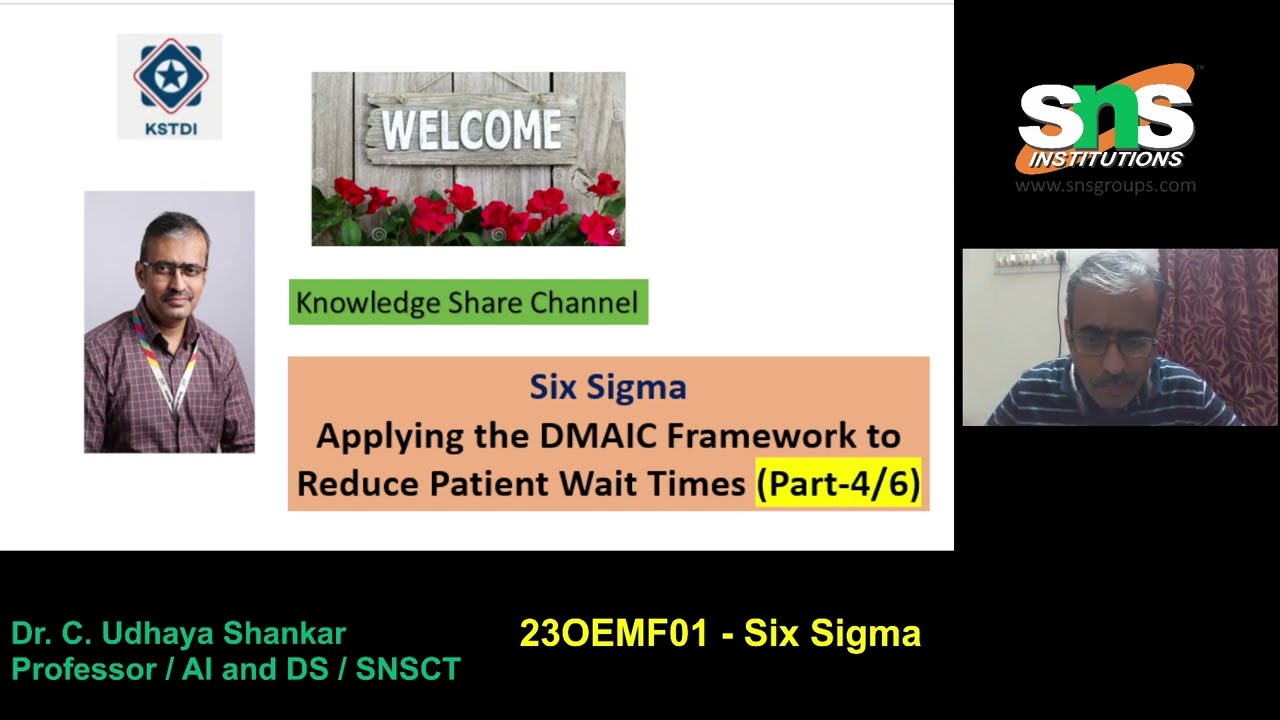 KSTDI

WELCOME

Knowledge Share Channel

Six Sigma
Applying the DMAIC Framework to Reduce Patient Wait Times (Part-4/6)

sns INSTITUTIONS
www.snsgroups.com

Dr. C. Udhaya Shankar
Professor / AI and DS / SNSCT

23OEMF01 - Six Sigma